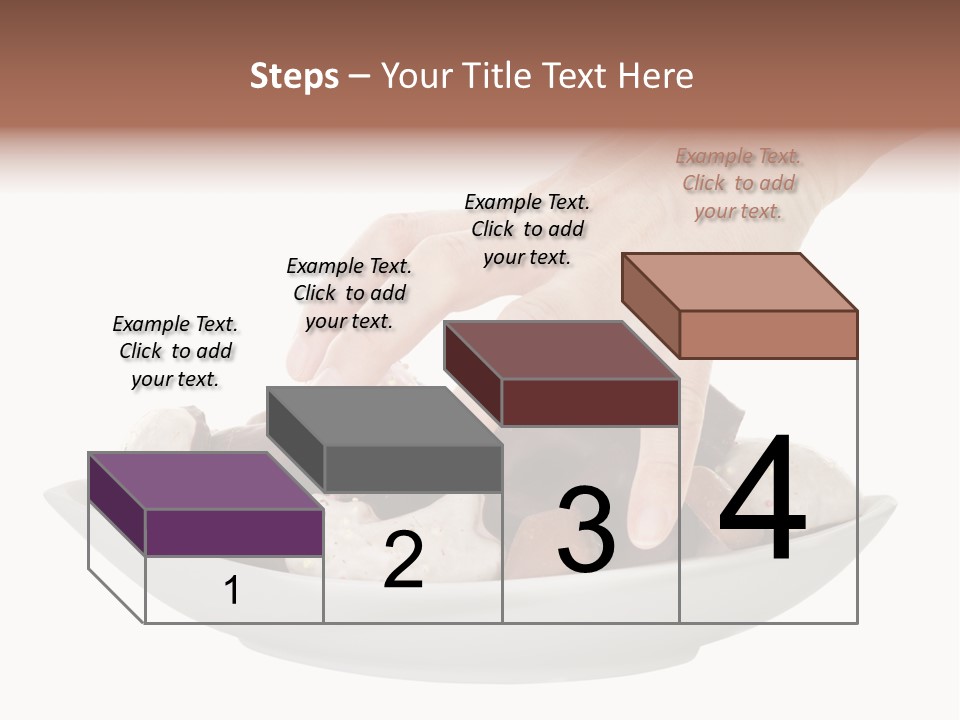 Steps – Your Title Text Here

Example Text. Click to add your text.

Example Text. Click to add your text.

Example Text. Click to add your text.

Example Text. Click to add your text.

1

2

3

4